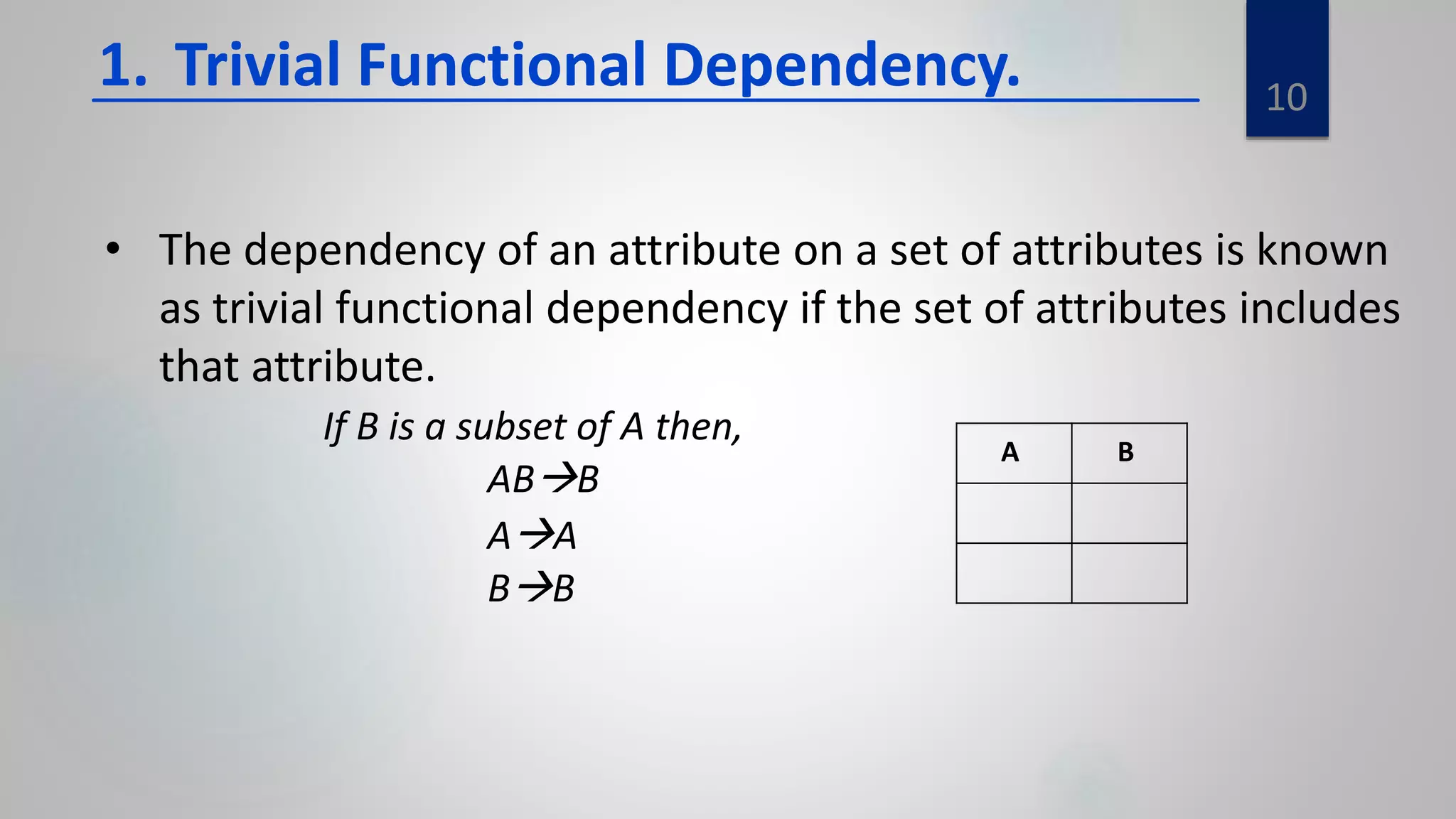 1. Trivial Functional Dependency.

10

• The dependency of an attribute on a set of attributes is known as trivial functional dependency if the set of attributes includes that attribute.

If B is a subset of A then,

$AB \rightarrow B$

$A \rightarrow A$

$B \rightarrow B$

| A | B |
|---|---|
|  |  |
|  |  |